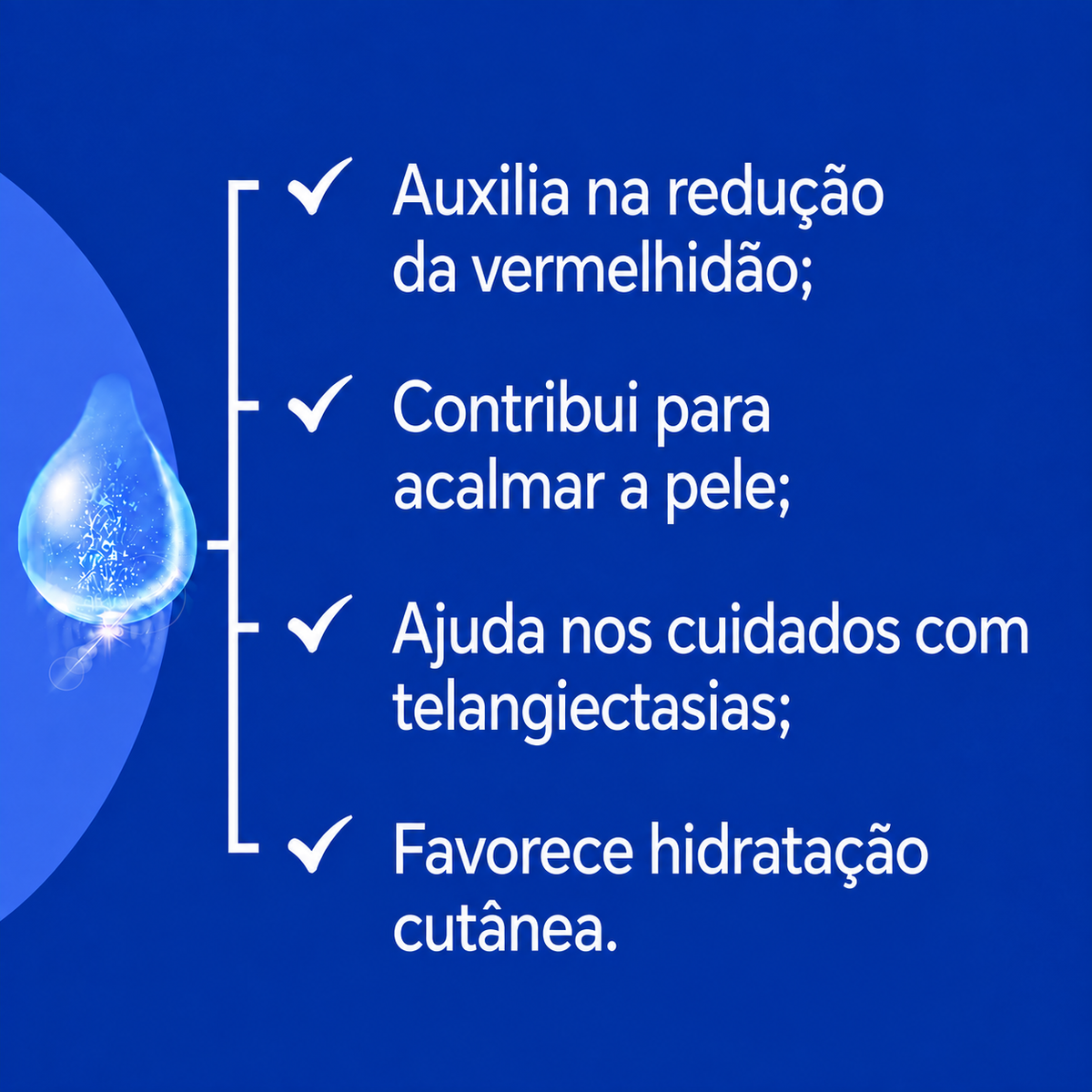 ✓ Auxilia na redução da vermelhidão;

✓ Contribui para acalmar a pele;

✓ Ajuda nos cuidados com telangiectasias;

✓ Favorece hidratação cutânea.